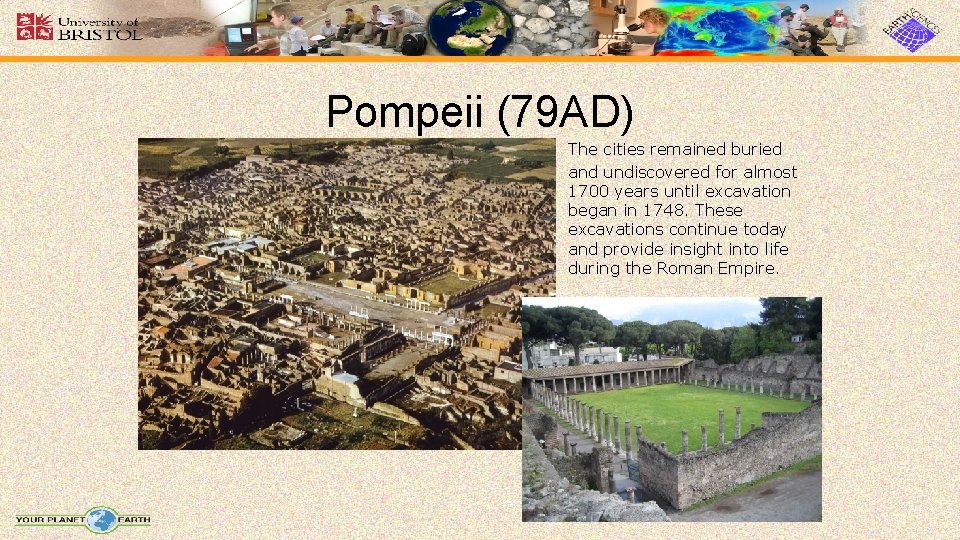 University of BRISTOL

EARTH SCIENCES

Pompeii (79AD)

The cities remained buried and undiscovered for almost 1700 years until excavation began in 1748. These excavations continue today and provide insight into life during the Roman Empire.

YOUR PLANET EARTH